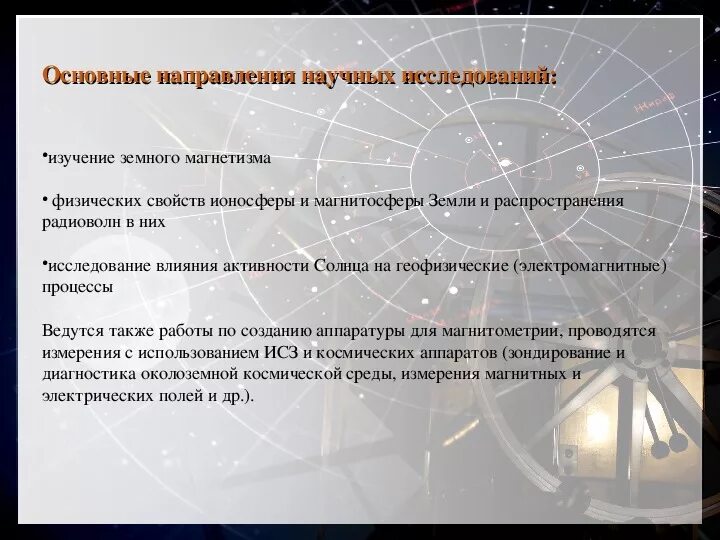 Основные направления научных исследований:

•изучение земного магнетизма

• физических свойств ионосферы и магнитосферы Земли и распространения радиоволн в них

•исследование влияния активности Солнца на геофизические (электромагнитные) процессы

Ведутся также работы по созданию аппаратуры для магнитометрии, проводятся измерения с использованием ИСЗ и космических аппаратов (зондирование и диагностика околоземной космической среды, измерения магнитных и электрических полей и др.).